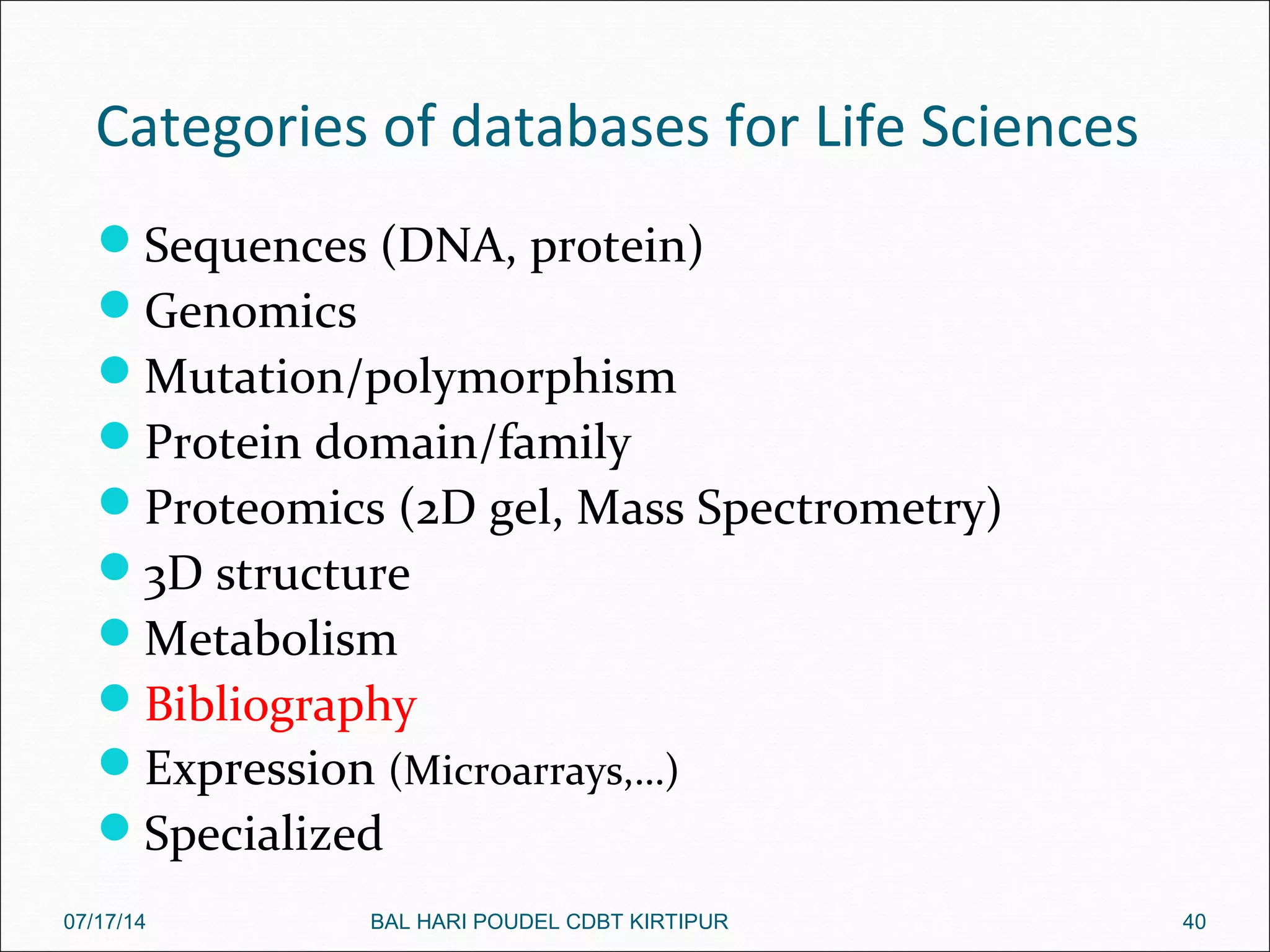 Categories of databases for Life Sciences

- Sequences (DNA, protein)
- Genomics
- Mutation/polymorphism
- Protein domain/family
- Proteomics (2D gel, Mass Spectrometry)
- 3D structure
- Metabolism
- Bibliography
- Expression (Microarrays,…)
- Specialized

07/17/14 BAL HARI POUDEL CDBT KIRTIPUR 40